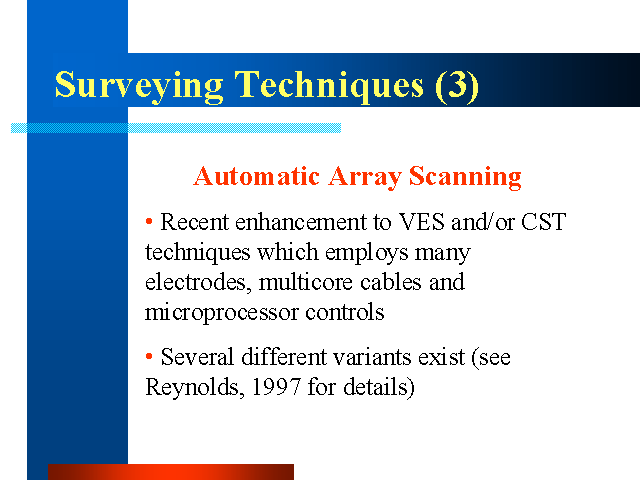 Surveying Techniques (3)

Automatic Array Scanning

• Recent enhancement to VES and/or CST techniques which employs many electrodes, multicore cables and microprocessor controls

• Several different variants exist (see Reynolds, 1997 for details)